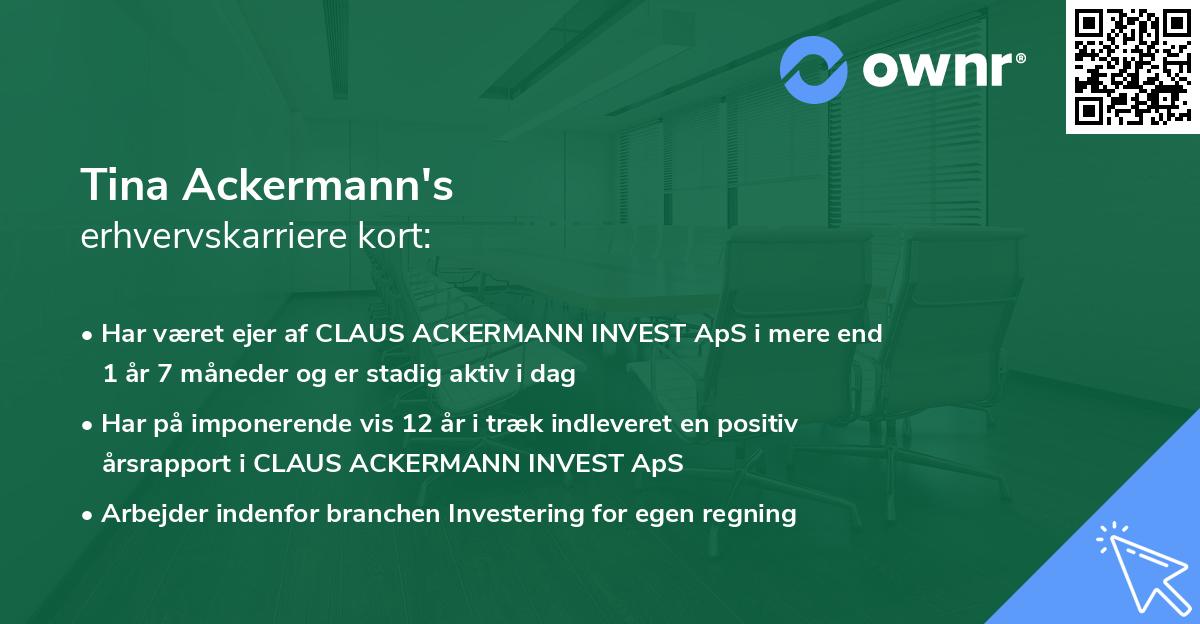 ownr®

Tina Ackermann's
erhvervskarriere kort:

• Har været ejer af CLAUS ACKERMANN INVEST ApS i mere end 1 år 7 måneder og er stadig aktiv i dag
• Har på imponerende vis 12 år i træk indleveret en positiv årsrapport i CLAUS ACKERMANN INVEST ApS
• Arbejder indenfor branchen Investering for egen regning